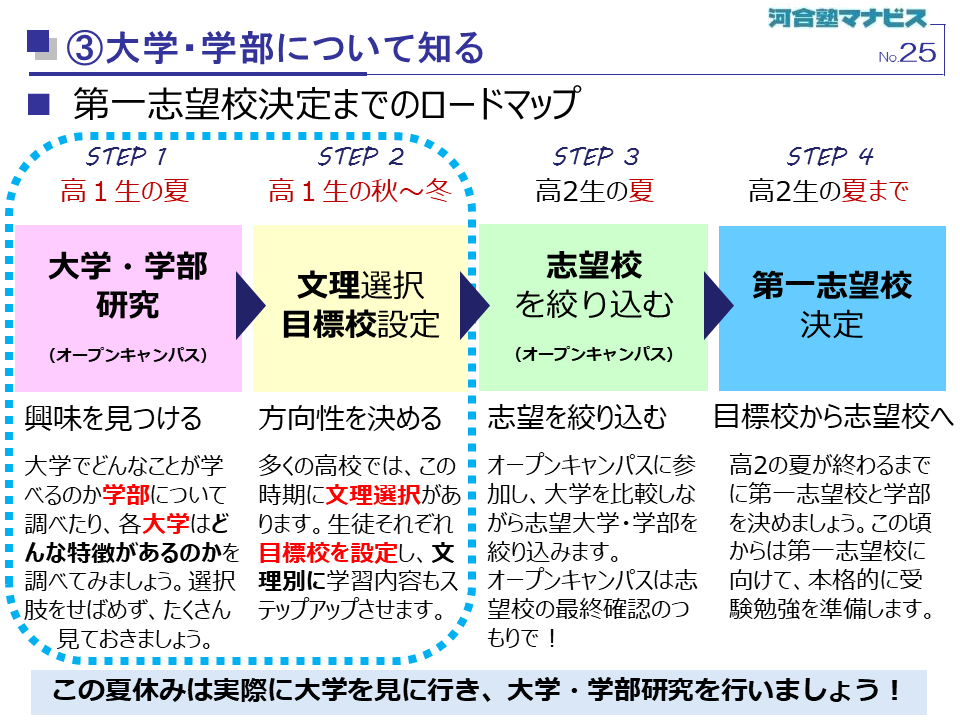 河合塾マナビス

③大学・学部について知る

No.25

第一志望校決定までのロードマップ

STEP 1
高１生の夏

大学・学部研究
(オープンキャンパス)

興味を見つける

大学でどんなことが学べるのか学部について調べたり、各大学はどんな特徴があるのかを調べてみましょう。選択肢をせばめず、たくさん見ておきましょう。

STEP 2
高１生の秋～冬

文理選択
目標校設定

方向性を決める

多くの高校では、この時期に文理選択があります。生徒それぞれ目標校を設定し、文理別に学習内容もステップアップさせます。

STEP 3
高2生の夏

志望校を絞り込む
(オープンキャンパス)

志望を絞り込む

オープンキャンパスに参加し、大学を比較しながら志望大学・学部を絞り込みます。
オープンキャンパスは志望校の最終確認のつもりで！

STEP 4
高2生の夏まで

第一志望校決定

目標校から志望校へ

高2の夏が終わるまでに第一志望校と学部を決めましょう。この頃からは第一志望校に向けて、本格的に受験勉強を準備します。

この夏休みは実際に大学を見に行き、大学・学部研究を行いましょう！